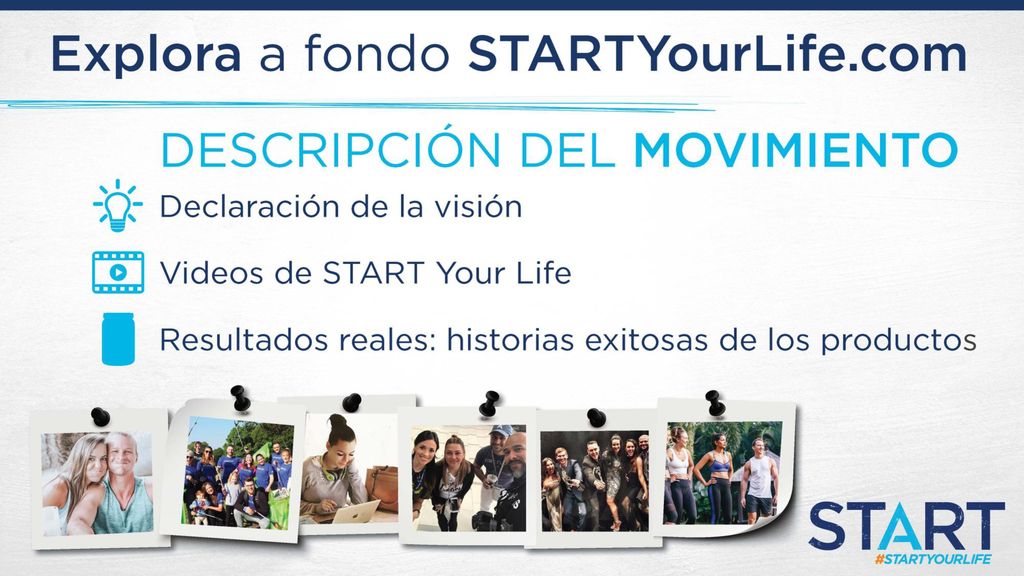 Explora a fondo STARTYourLife.com

DESCRIPCIÓN DEL MOVIMIENTO

Declaración de la visión

Videos de START Your Life

Resultados reales: historias exitosas de los productos

START
#STARTYOURLIFE